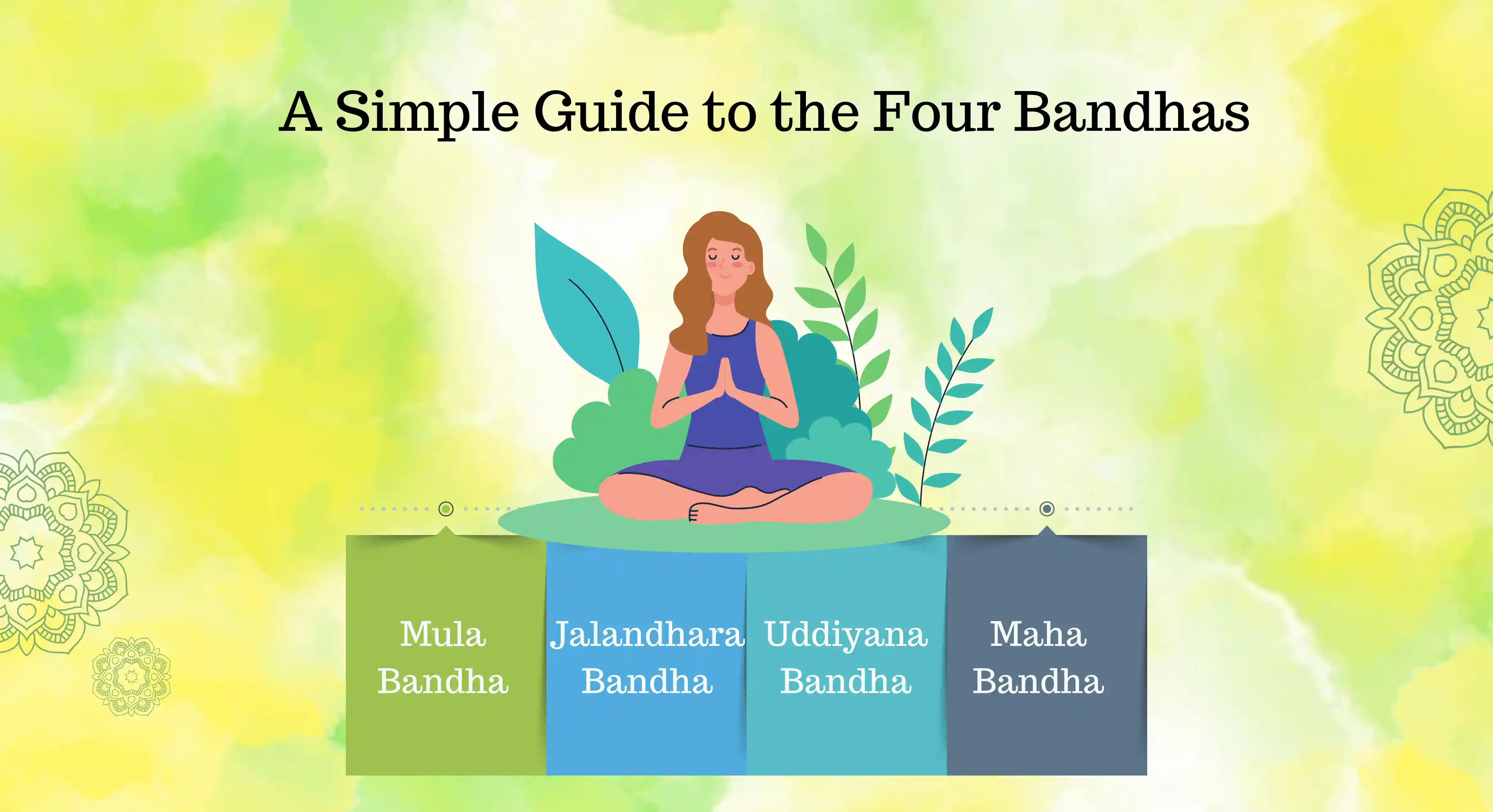 A Simple Guide to the Four Bandhas

Mula Bandha

Jalandhara Bandha

Uddiyana Bandha

Maha Bandha